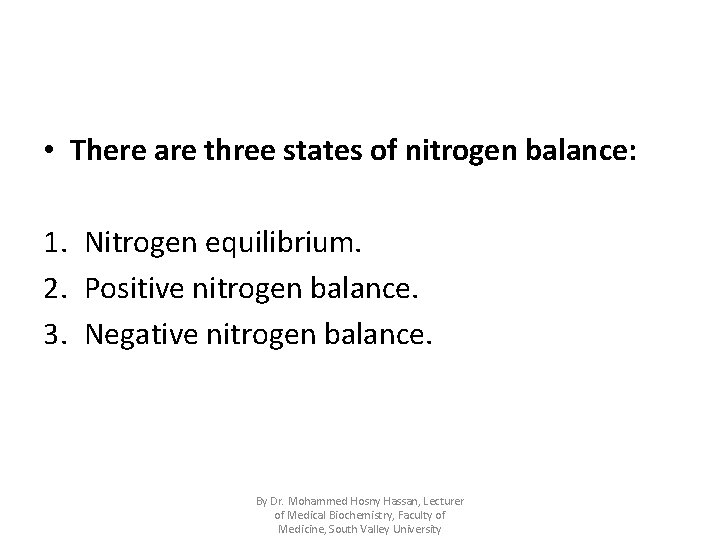 • There are three states of nitrogen balance:

1. Nitrogen equilibrium.
2. Positive nitrogen balance.
3. Negative nitrogen balance.

By Dr. Mohammed Hosny Hassan, Lecturer of Medical Biochemistry, Faculty of Medicine, South Valley University